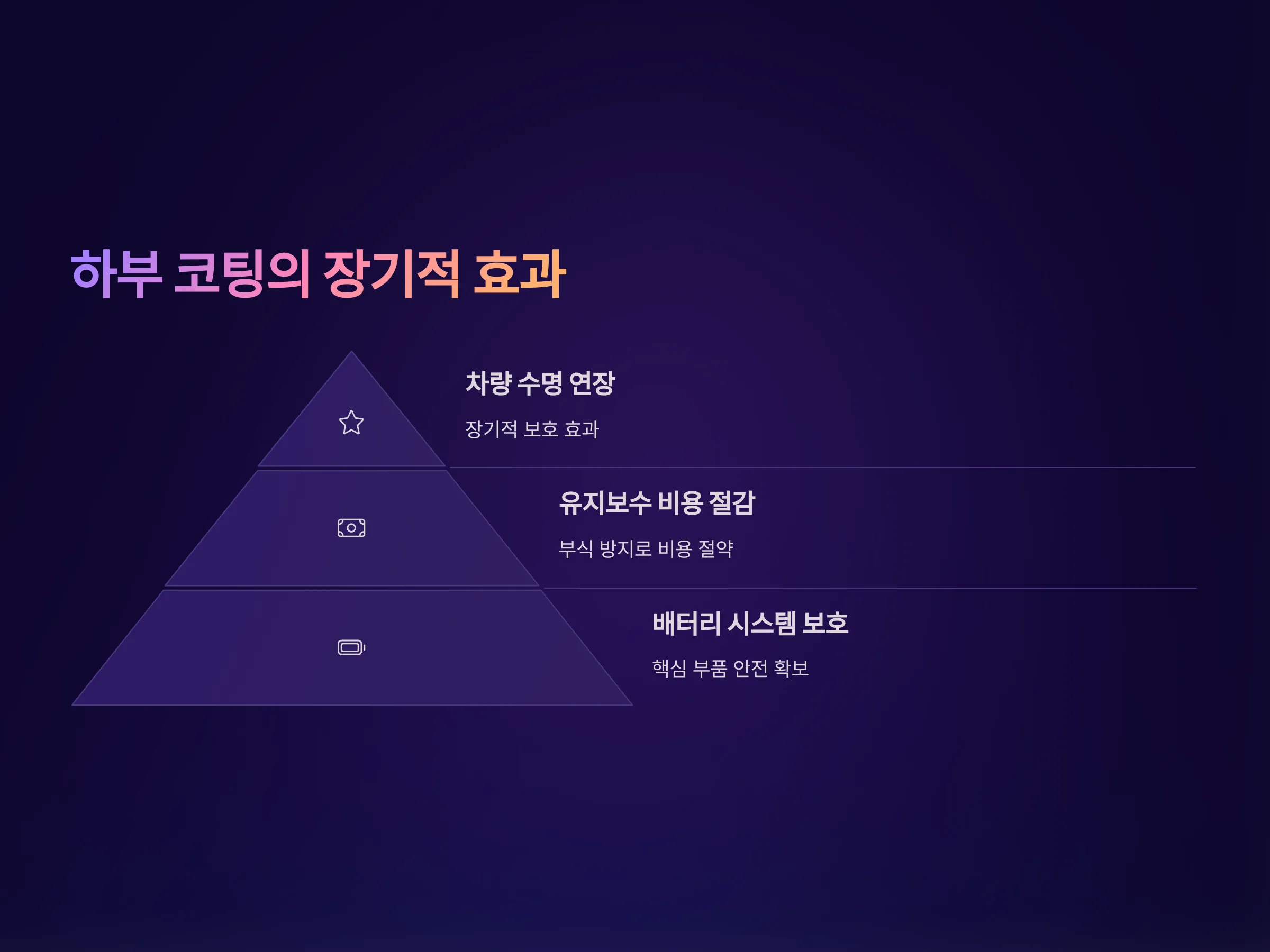 하부 코팅의 장기적 효과

차량 수명 연장

장기적 보호 효과

유지보수 비용 절감

부식 방지로 비용 절약

배터리 시스템 보호

핵심 부품 안전 확보